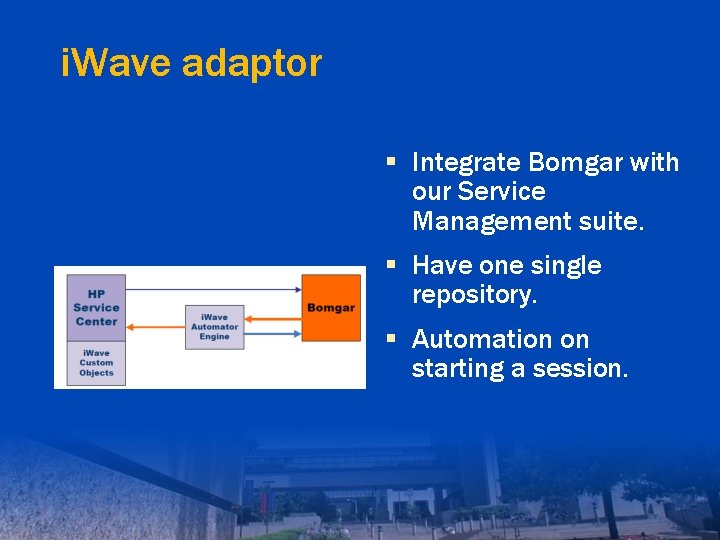 iWave adaptor

HP Service Center

iWave Custom Objects

iWave Automator Engine

Bomgar

▪ Integrate Bomgar with our Service Management suite.

▪ Have one single repository.

▪ Automation on starting a session.